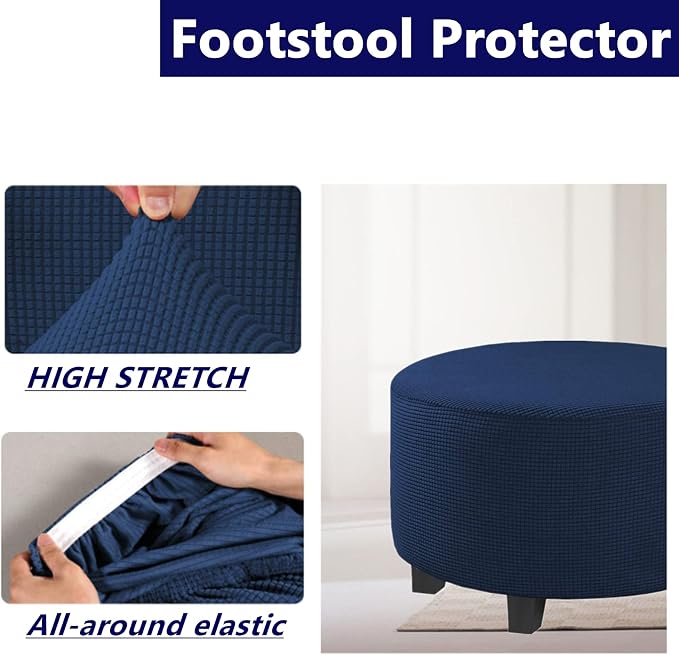 Footstool Protector

HIGH STRETCH

All-around elastic